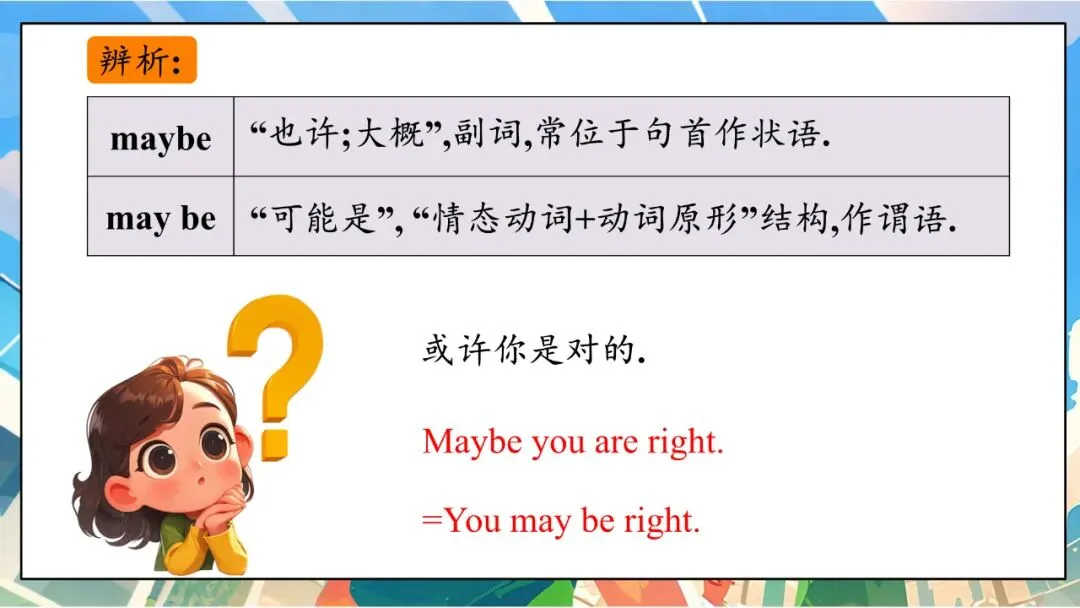 辨析:

| maybe | “也许;大概”,副词,常位于句首作状语. |
|---|---|
| may be | “可能是”, “情态动词+动词原形”结构,作谓语. |

或许你是对的.

Maybe you are right.

=You may be right.